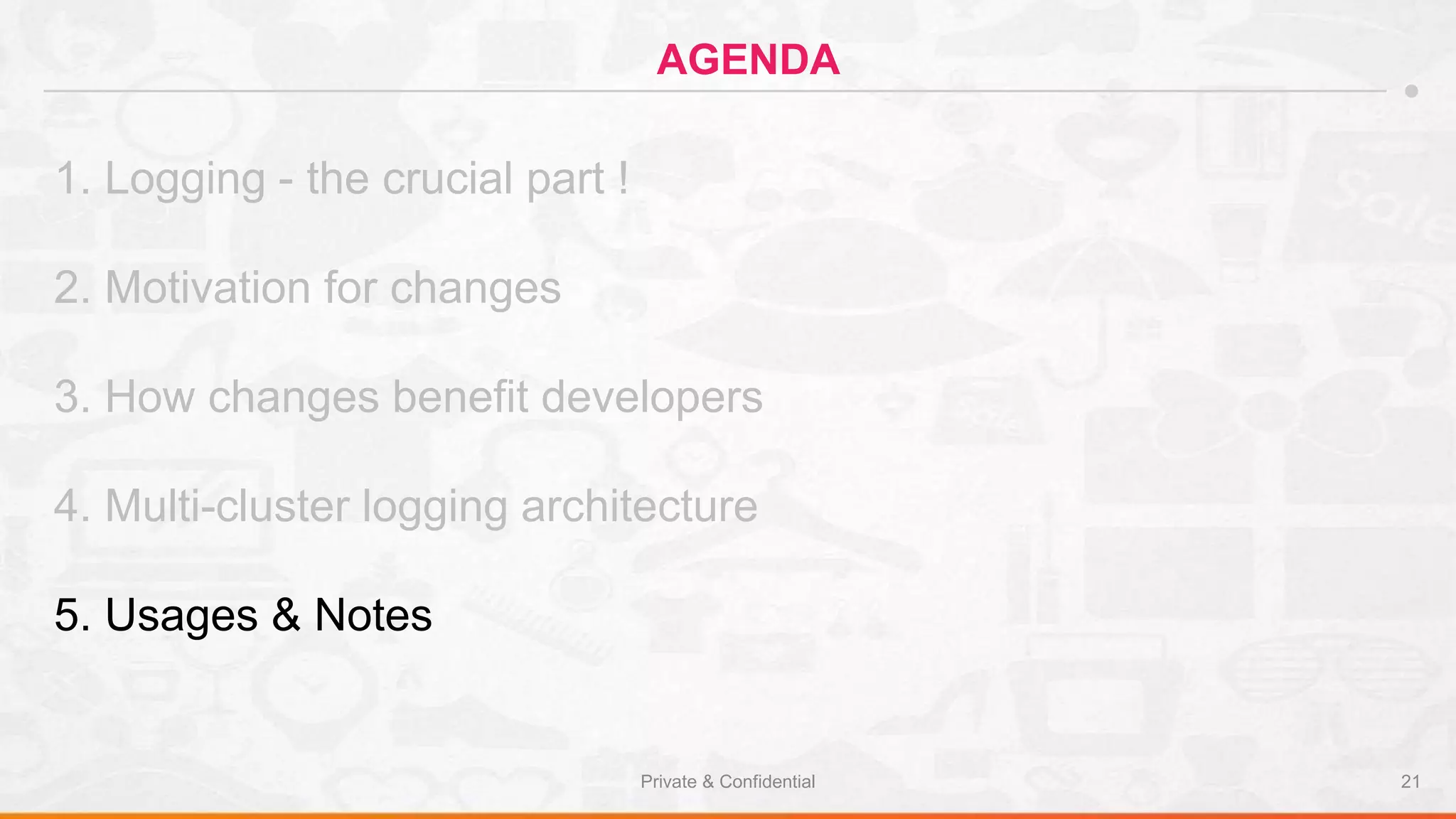 AGENDA

1. Logging - the crucial part !

2. Motivation for changes

3. How changes benefit developers

4. Multi-cluster logging architecture

5. Usages & Notes

Private & Confidential

21